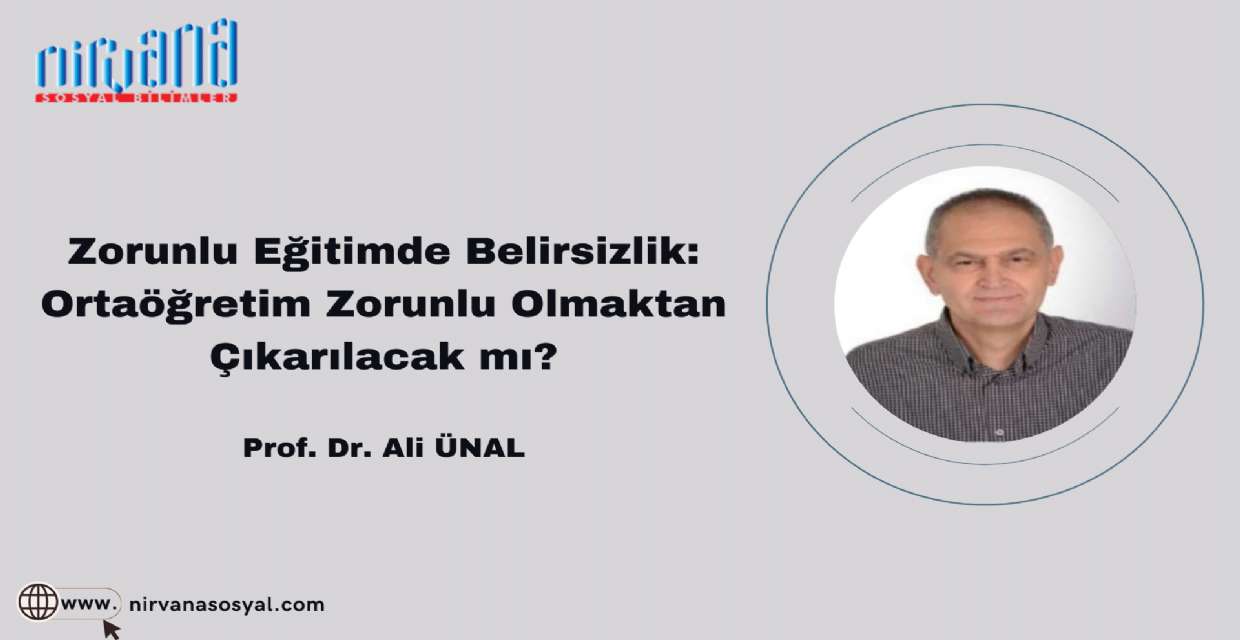 nirvana
SOSYAL BİLİMLER

Zorunlu Eğitimde Belirsizlik: Ortaöğretim Zorunlu Olmaktan Çıkarılacak mı?

Prof. Dr. Ali ÜNAL

www. nirvanasosyal.com